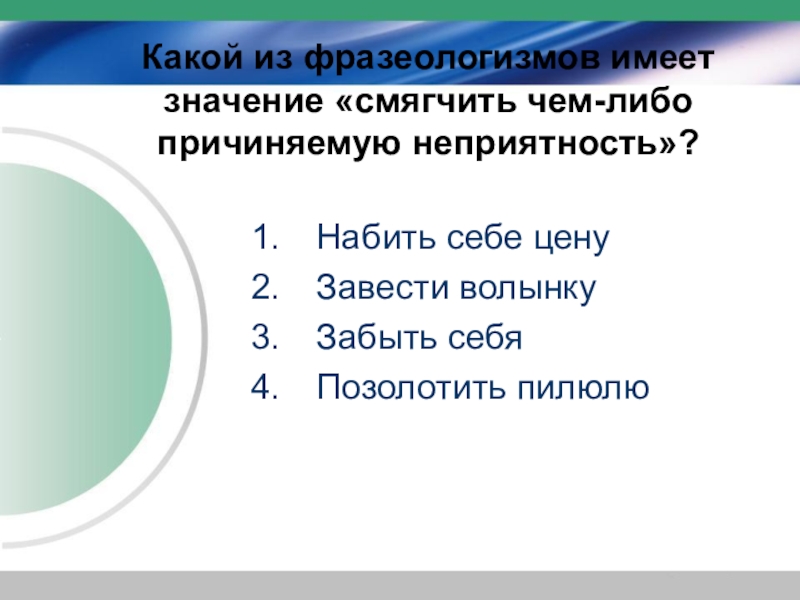 Какой из фразеологизмов имеет значение «смягчить чем-либо причиняемую неприятность»?

1. Набить себе цену
2. Завести волынку
3. Забыть себя
4. Позолотить пилюлю